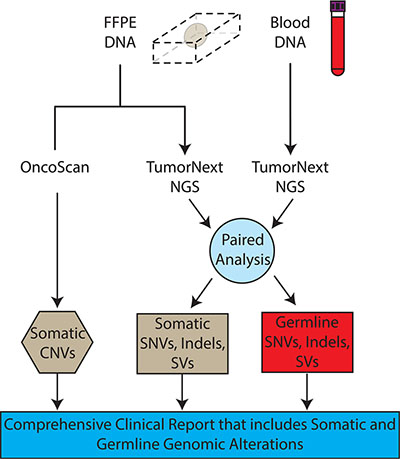 FFPE
DNA

Blood
DNA

OncoScan

TumorNext
NGS

TumorNext
NGS

Paired
Analysis

Somatic
CNVs

Somatic
SNVs, Indels,
SVs

Germline
SNVs, Indels,
SVs

Comprehensive Clinical Report that includes Somatic and Germline Genomic Alterations